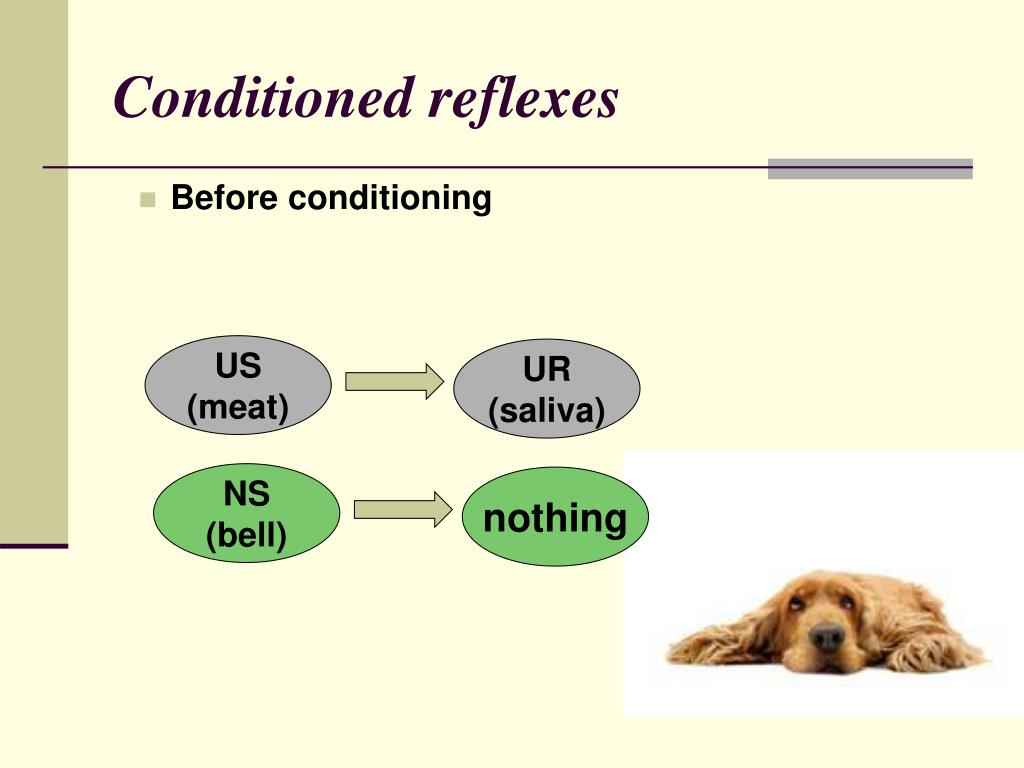 Conditioned reflexes

Before conditioning

US
(meat)

UR
(saliva)

NS
(bell)

nothing